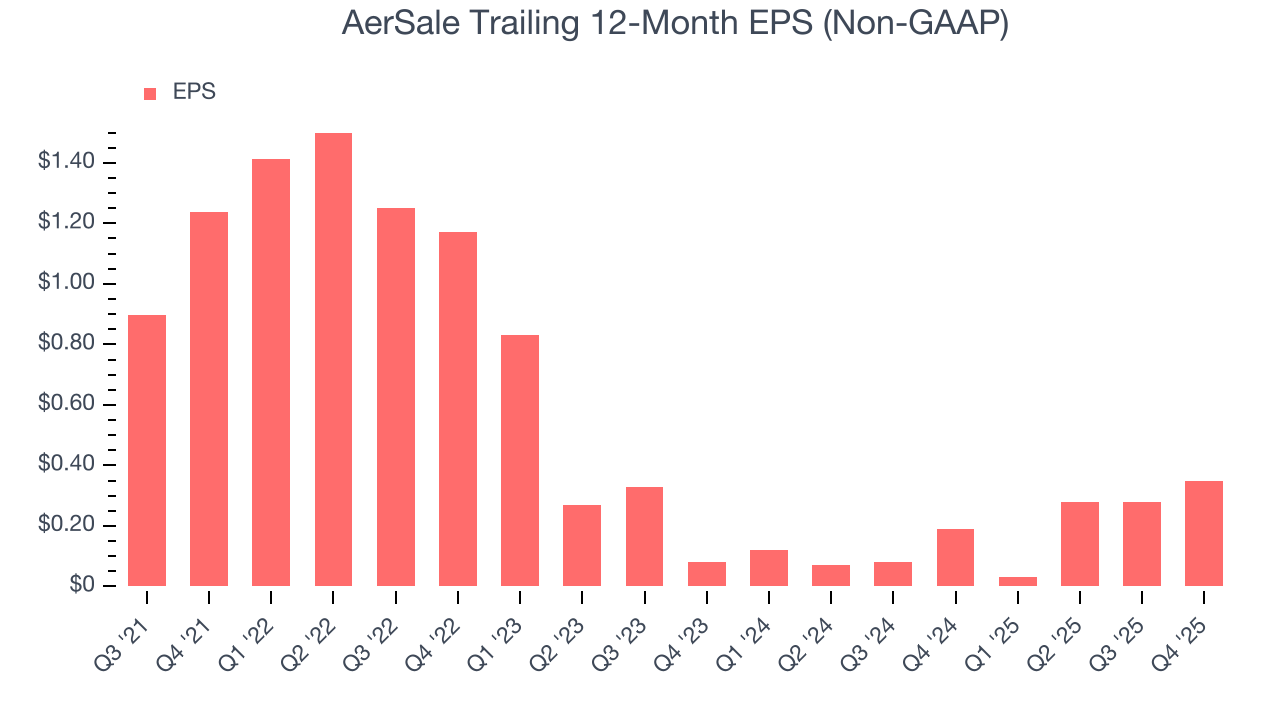 AerSale Trailing 12-Month EPS (Non-GAAP)

EPS

$1.40
$1.20
$1.00
$0.80
$0.60
$0.40
$0.20
$0

Q3 '21
Q4 '21
Q1 '22
Q2 '22
Q3 '22
Q4 '22
Q1 '23
Q2 '23
Q3 '23
Q4 '23
Q1 '24
Q2 '24
Q3 '24
Q4 '24
Q1 '25
Q2 '25
Q3 '25
Q4 '25